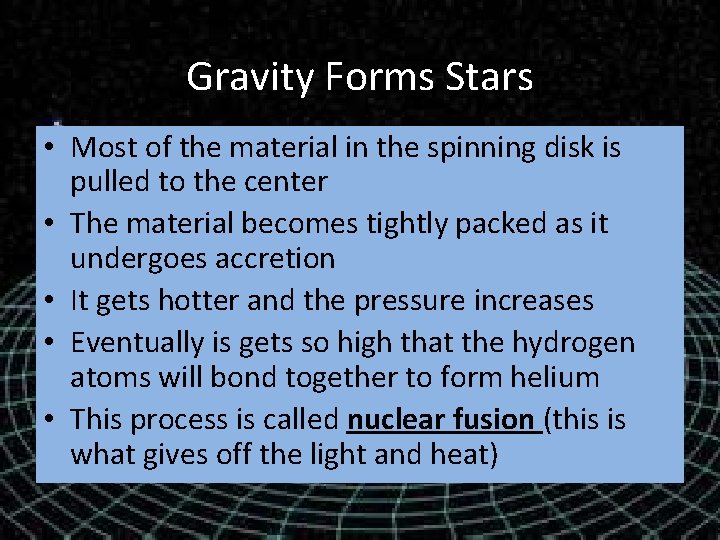 Gravity Forms Stars

• Most of the material in the spinning disk is pulled to the center
• The material becomes tightly packed as it undergoes accretion
• It gets hotter and the pressure increases
• Eventually is gets so high that the hydrogen atoms will bond together to form helium
• This process is called nuclear fusion (this is what gives off the light and heat)